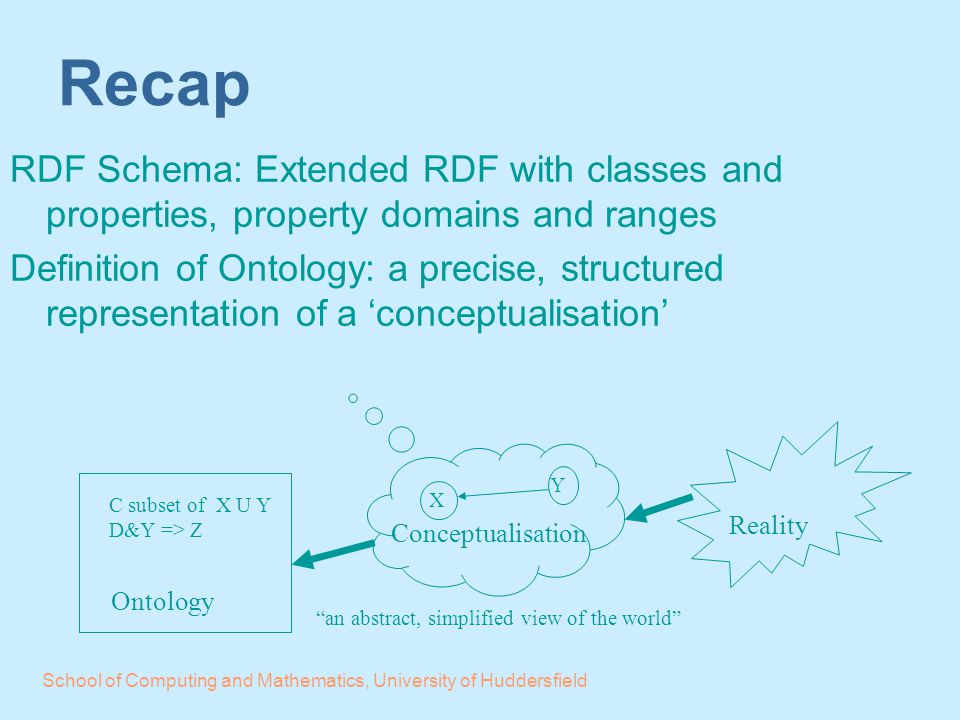 Recap

RDF Schema: Extended RDF with classes and properties, property domains and ranges

Definition of Ontology: a precise, structured representation of a ‘conceptualisation’

C subset of X U Y
D&Y => Z

Ontology

X

Y

Conceptualisation

Reality

“an abstract, simplified view of the world”

School of Computing and Mathematics, University of Huddersfield